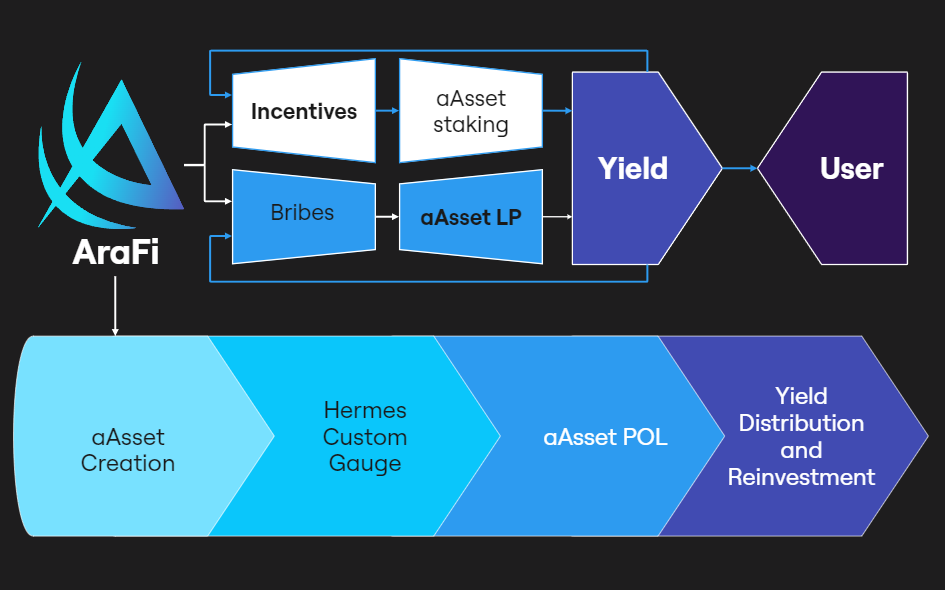 AraFi

Incentives

aAsset staking

Bribes

aAsset LP

Yield

User

aAsset Creation

Hermes Custom Gauge

aAsset POL

Yield Distribution and Reinvestment